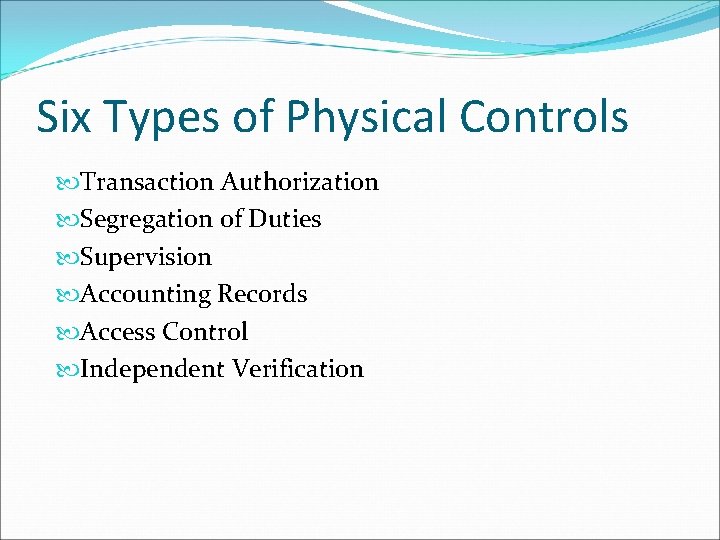 Six Types of Physical Controls

Transaction Authorization
Segregation of Duties
Supervision
Accounting Records
Access Control
Independent Verification